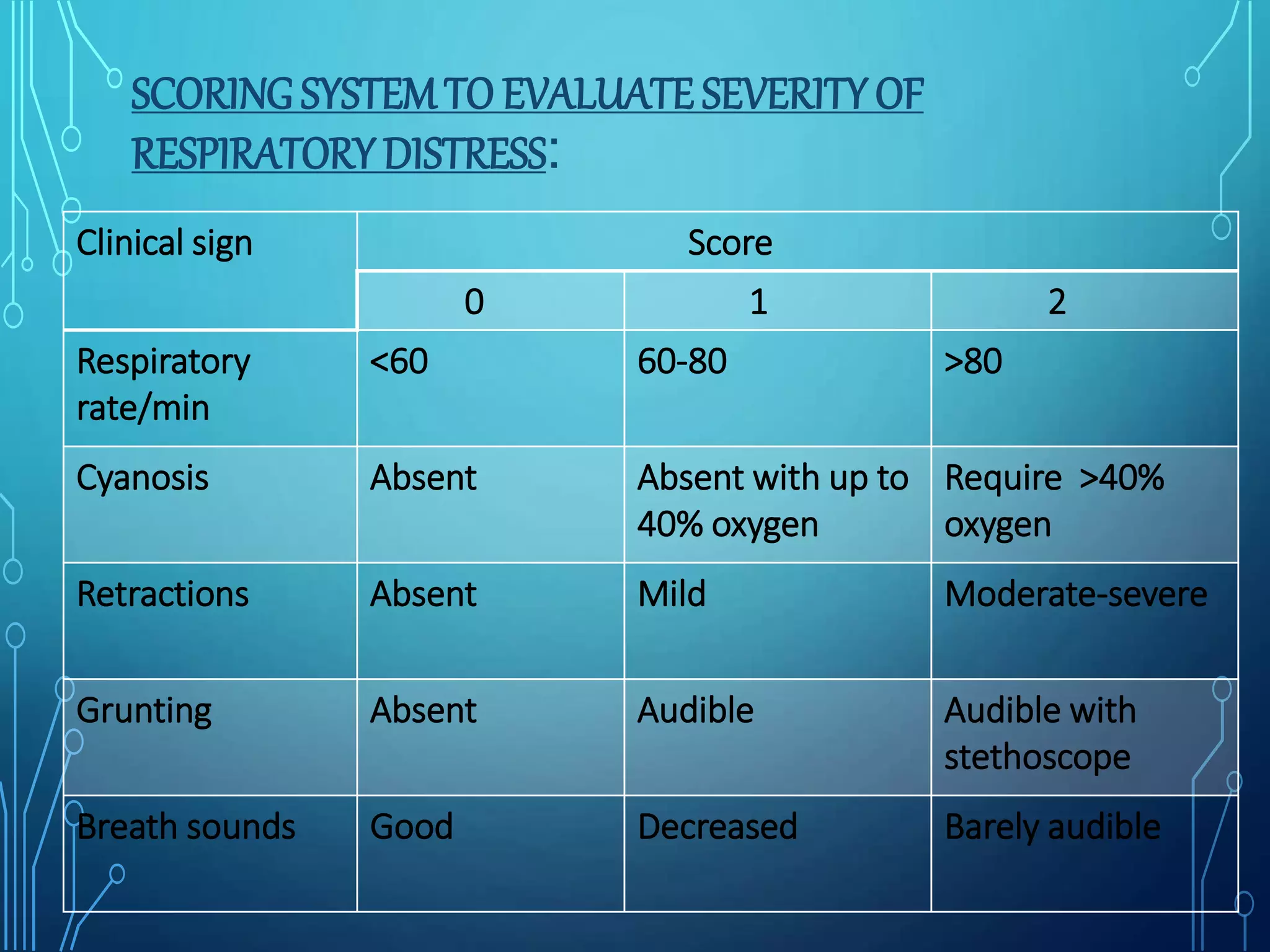 SCORING SYSTEM TO EVALUATE SEVERITY OF RESPIRATORY DISTRESS:

| Clinical sign | Score | | |
|---|---|---|---|
| | 0 | 1 | 2 |
| Respiratory rate/min | <60 | 60-80 | >80 |
| Cyanosis | Absent | Absent with up to 40% oxygen | Require >40% oxygen |
| Retractions | Absent | Mild | Moderate-severe |
| Grunting | Absent | Audible | Audible with stethoscope |
| Breath sounds | Good | Decreased | Barely audible |